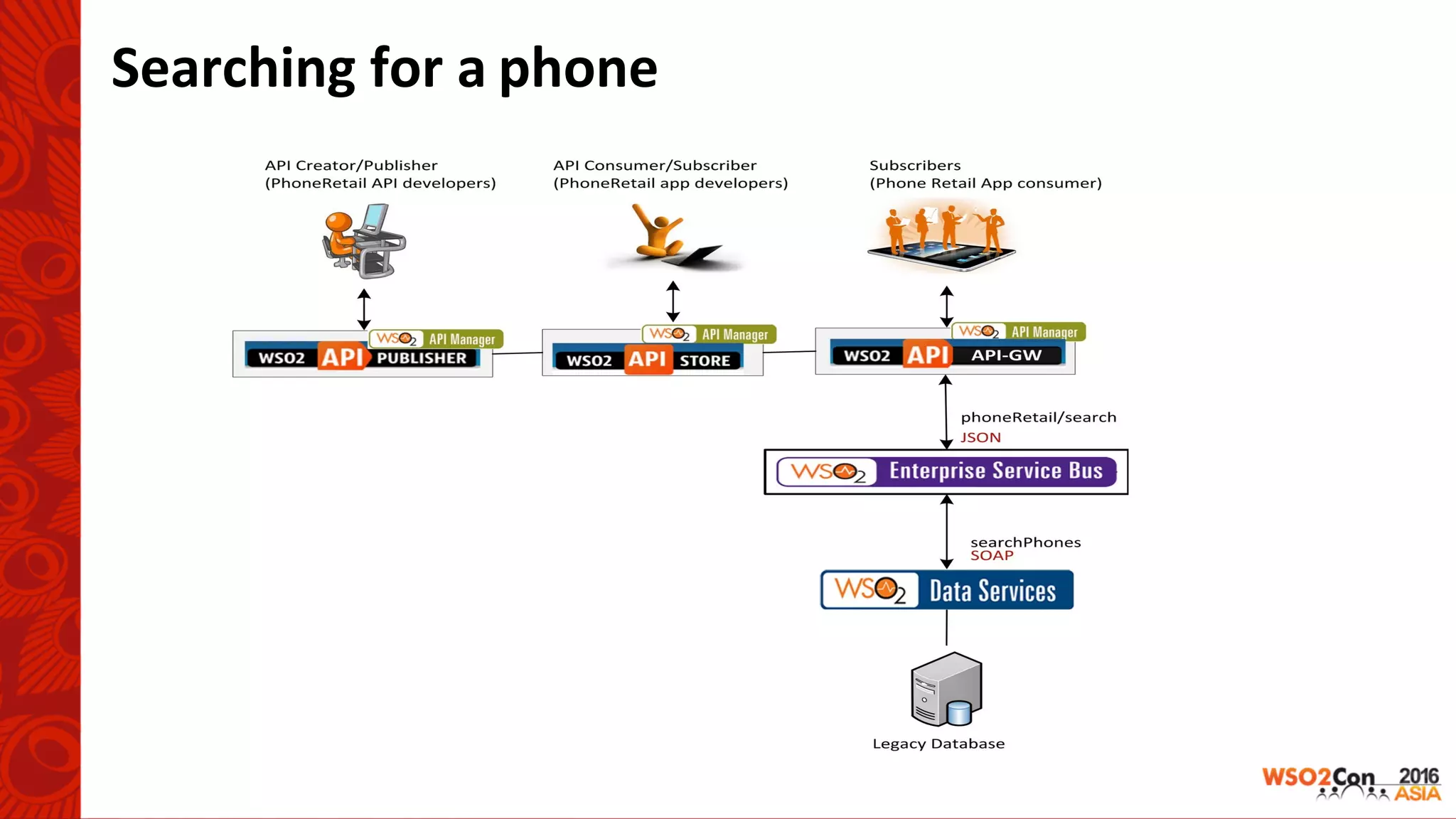 Searching for a phone

API Creator/Publisher
(PhoneRetail API developers)

API Consumer/Subscriber
(PhoneRetail app developers)

Subscribers
(Phone Retail App consumer)

WSO2 API Manager
WSO2 API PUBLISHER

WSO2 API Manager
WSO2 API STORE

WSO2 API Manager
WSO2 API API-GW

phoneRetail/search
JSON

WSO2 Enterprise Service Bus

searchPhones
SOAP

WSO2 Data Services

Legacy Database

WSO2Con 2016 ASIA